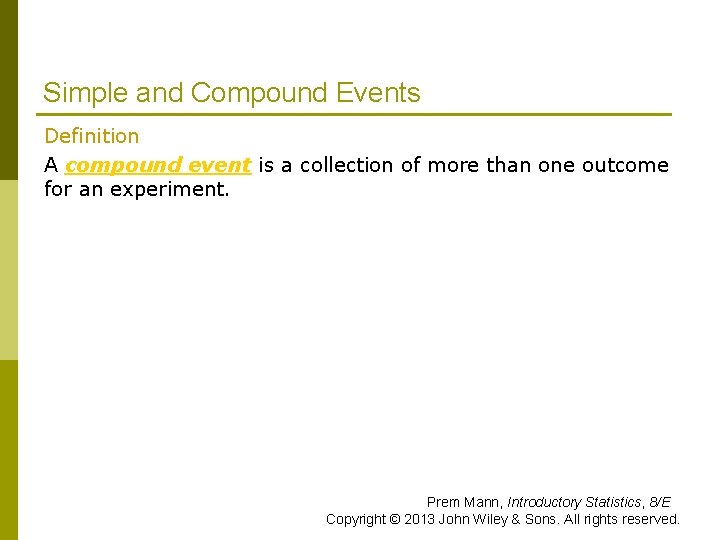 Simple and Compound Events

Definition

A compound event is a collection of more than one outcome for an experiment.

Prem Mann, Introductory Statistics, 8/E
Copyright © 2013 John Wiley & Sons. All rights reserved.